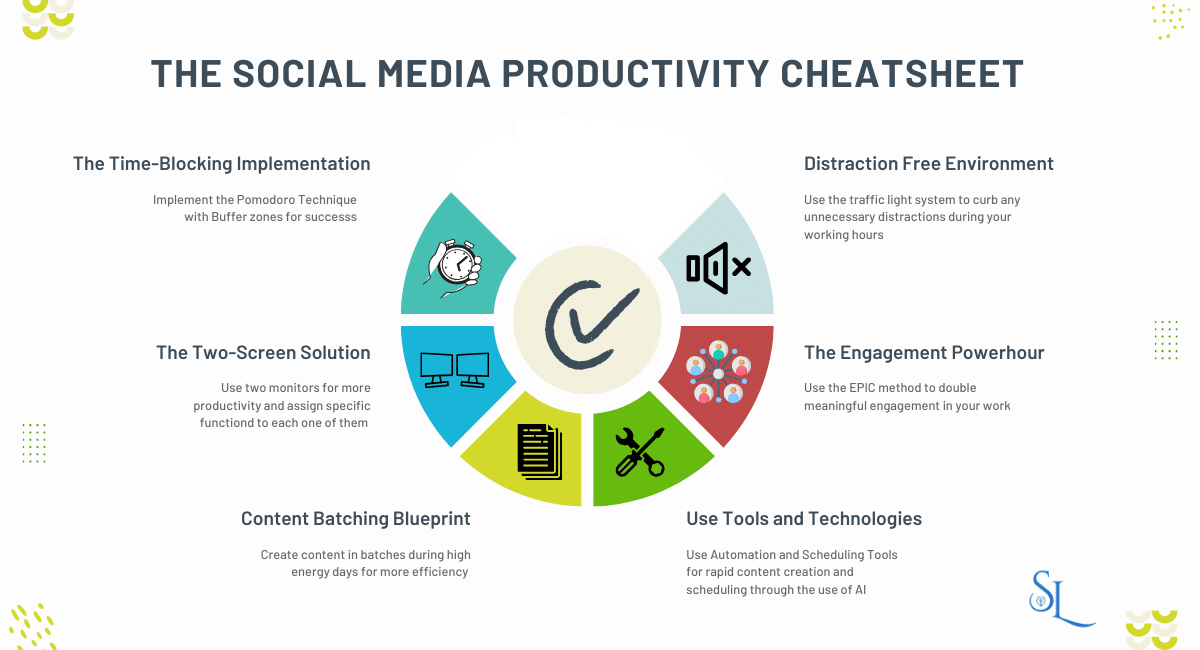 THE SOCIAL MEDIA PRODUCTIVITY CHEATSHEET

The Time-Blocking Implementation

Implement the Pomodoro Technique with Buffer zones for successs

The Two-Screen Solution

Use two monitors for more productivity and assign specific functiond to each one of them

Content Batching Blueprint

Create content in batches during high energy days for more efficiency

Distraction Free Environment

Use the traffic light system to curb any unnecessary distractions during your working hours

The Engagement Powerhour

Use the EPIC method to double meaningful engagement in your work

Use Tools and Technologies

Use Automation and Scheduling Tools for rapid content creation and scheduling through the use of AI

SL